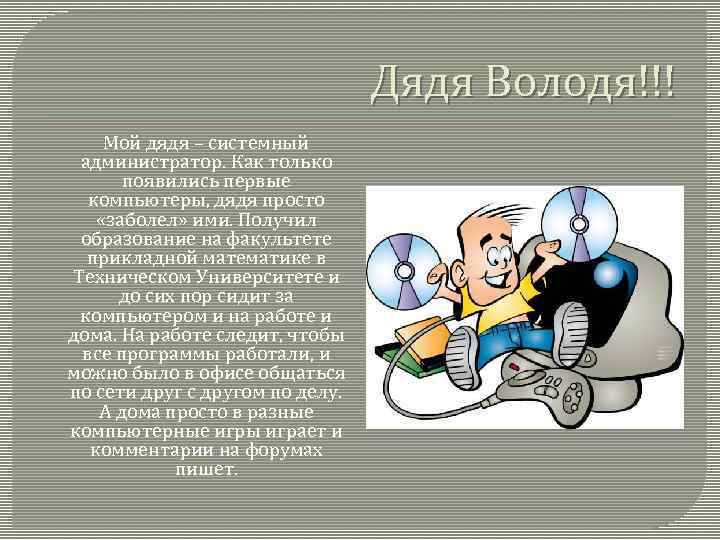 Дядя Володя!!!

Мой дядя – системный администратор. Как только появились первые компьютеры, дядя просто «заболел» ими. Получил образование на факультете прикладной математике в Техническом Университете и до сих пор сидит за компьютером и на работе и дома. На работе следит, чтобы все программы работали, и можно было в офисе общаться по сети друг с другом по делу. А дома просто в разные компьютерные игры играет и комментарии на форумах пишет.